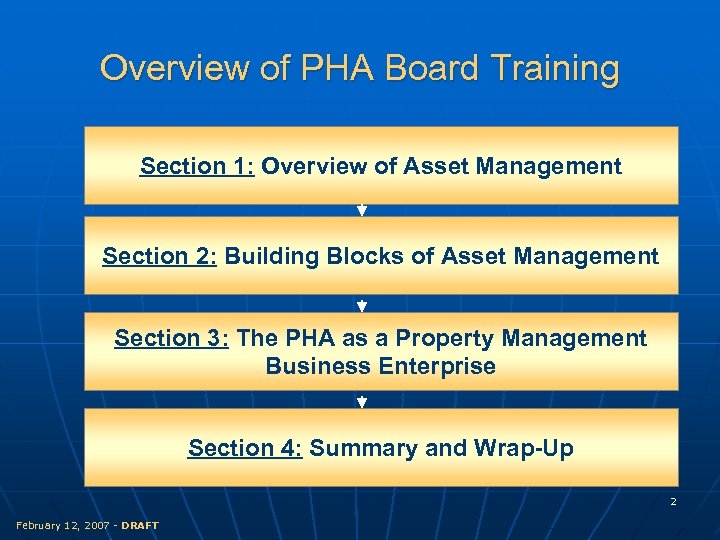 Overview of PHA Board Training

Section 1: Overview of Asset Management

Section 2: Building Blocks of Asset Management

Section 3: The PHA as a Property Management Business Enterprise

Section 4: Summary and Wrap-Up

2

February 12, 2007 - DRAFT